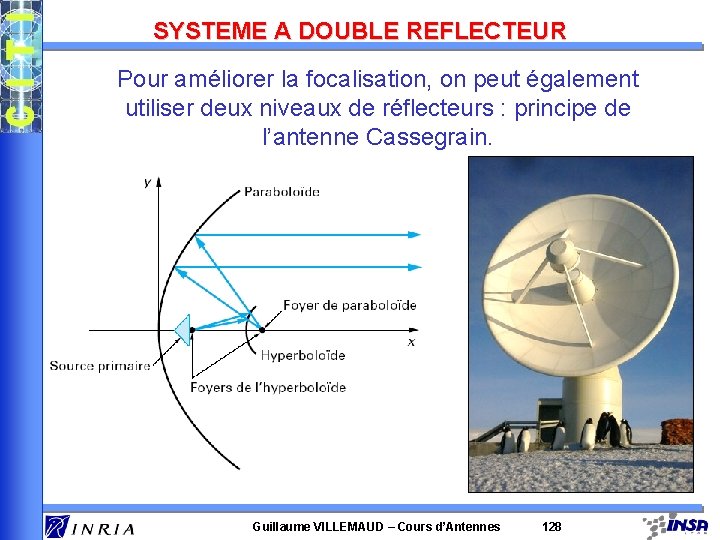 CITI

SYSTEME A DOUBLE REFLECTEUR

Pour améliorer la focalisation, on peut également utiliser deux niveaux de réflecteurs : principe de l'antenne Cassegrain.

y

Paraboloïde

Foyer de paraboloïde

x

Hyperboloïde

Source primaire

Foyers de l'hyperboloïde

INRIA

Guillaume VILLEMAUD – Cours d'Antennes

128

INSA